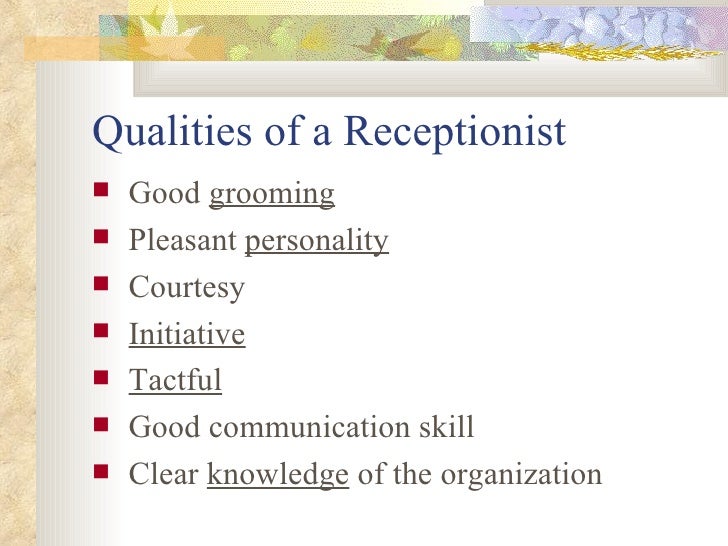 Qualities of a Receptionist

- Good grooming
- Pleasant personality
- Courtesy
- Initiative
- Tactful
- Good communication skill
- Clear knowledge of the organization